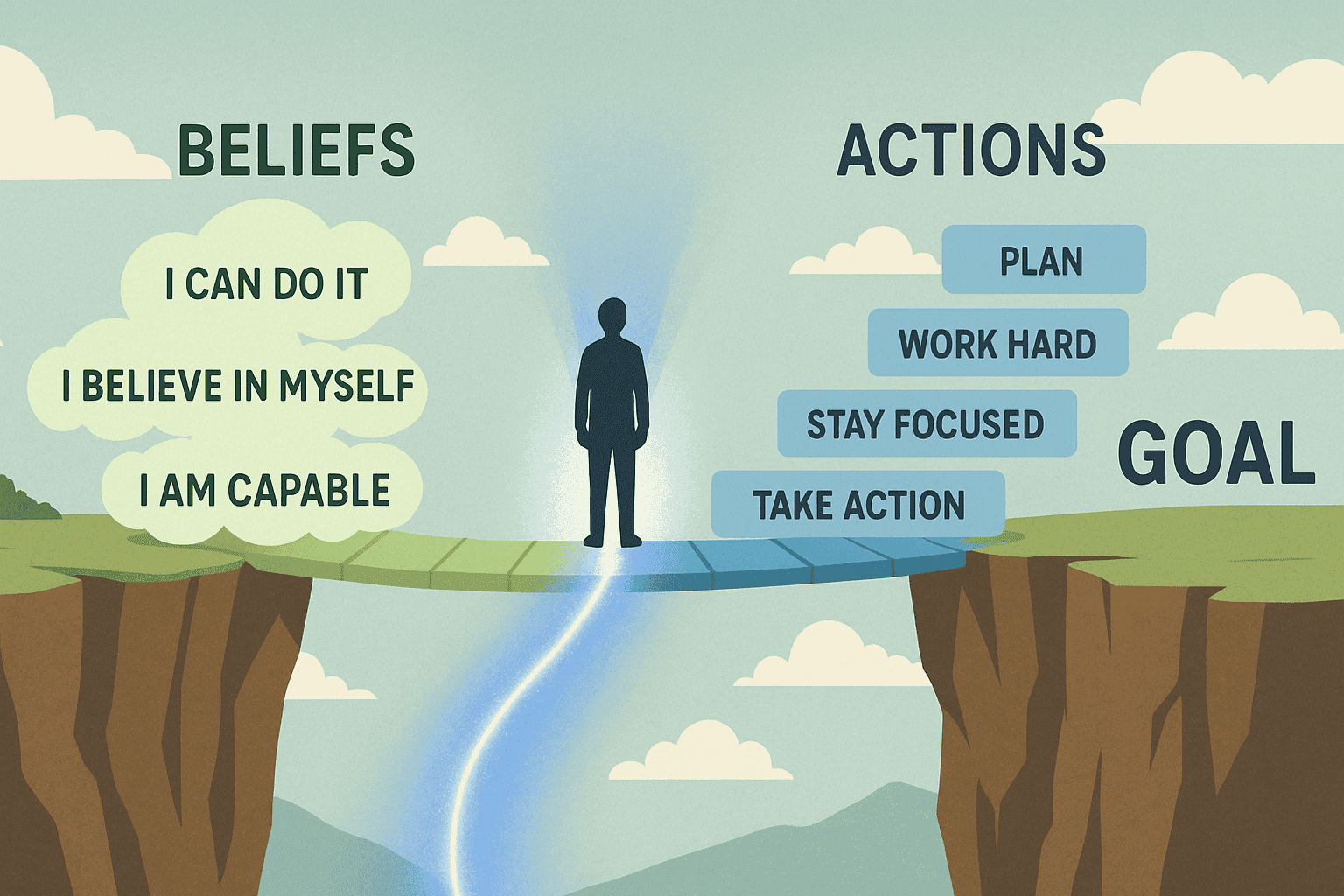 BELIEFS

I CAN DO IT

I BELIEVE IN MYSELF

I AM CAPABLE

ACTIONS

PLAN

WORK HARD

STAY FOCUSED

TAKE ACTION

GOAL